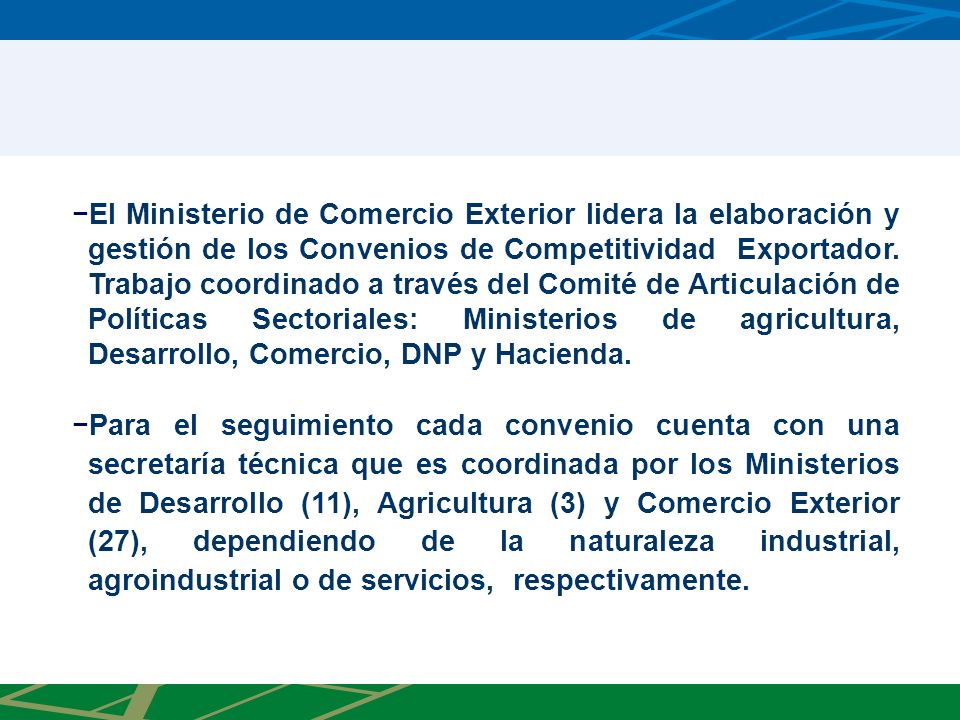 −El Ministerio de Comercio Exterior lidera la elaboración y gestión de los Convenios de Competitividad Exportador. Trabajo coordinado a través del Comité de Articulación de Políticas Sectoriales: Ministerios de agricultura, Desarrollo, Comercio, DNP y Hacienda.

−Para el seguimiento cada convenio cuenta con una secretaría técnica que es coordinada por los Ministerios de Desarrollo (11), Agricultura (3) y Comercio Exterior (27), dependiendo de la naturaleza industrial, agroindustrial o de servicios, respectivamente.